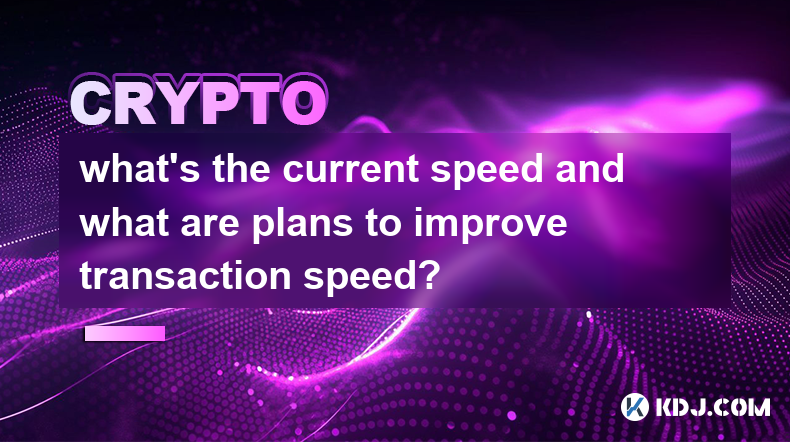 CRYPTO

what's the current speed and what are plans to improve transaction speed?

KDJ.COM